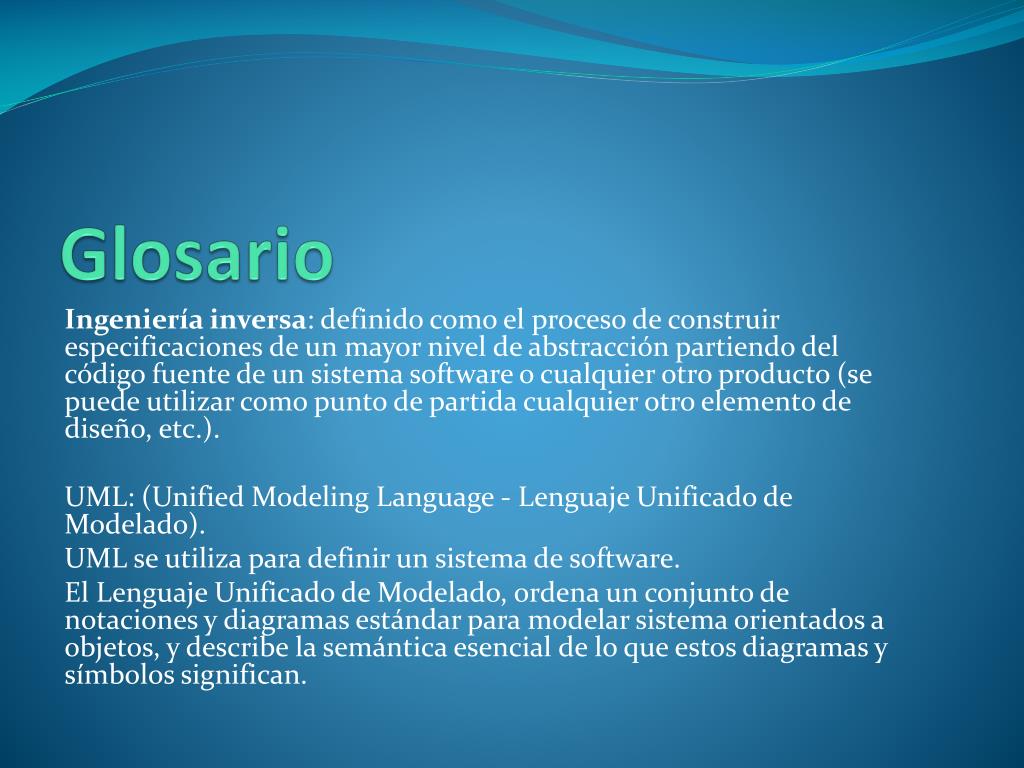 Glosario

Ingeniería inversa: definido como el proceso de construir especificaciones de un mayor nivel de abstracción partiendo del código fuente de un sistema software o cualquier otro producto (se puede utilizar como punto de partida cualquier otro elemento de diseño, etc.).

UML: (Unified Modeling Language - Lenguaje Unificado de Modelado).

UML se utiliza para definir un sistema de software.

El Lenguaje Unificado de Modelado, ordena un conjunto de notaciones y diagramas estándar para modelar sistema orientados a objetos, y describe la semántica esencial de lo que estos diagramas y símbolos significan.